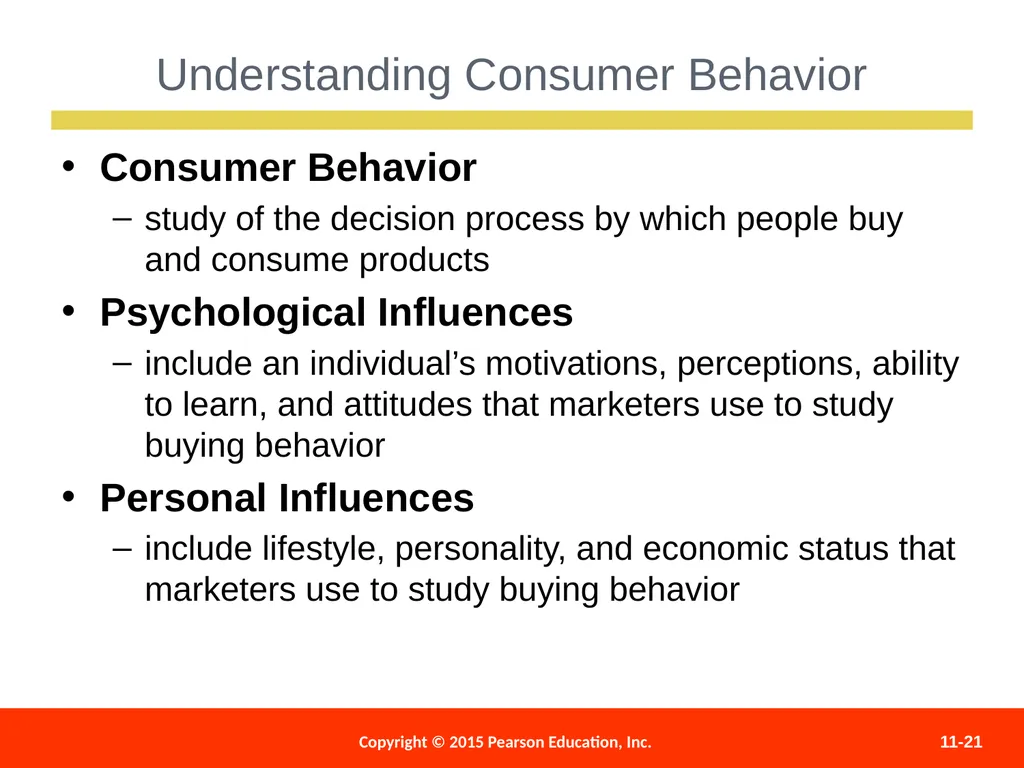 Understanding Consumer Behavior

• Consumer Behavior
– study of the decision process by which people buy and consume products

• Psychological Influences
– include an individual’s motivations, perceptions, ability to learn, and attitudes that marketers use to study buying behavior

• Personal Influences
– include lifestyle, personality, and economic status that marketers use to study buying behavior

Copyright © 2015 Pearson Education, Inc.

11-21